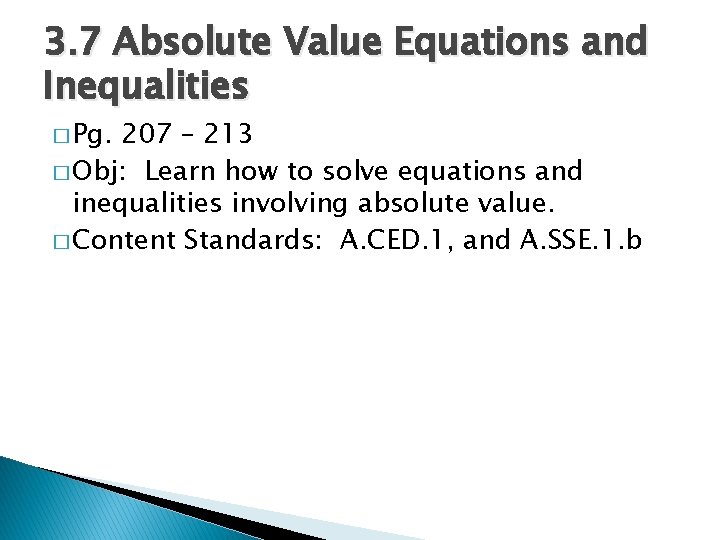 3.7 Absolute Value Equations and Inequalities

□ Pg. 207 – 213

□ Obj: Learn how to solve equations and inequalities involving absolute value.

□ Content Standards: A.CED.1, and A.SSE.1.b